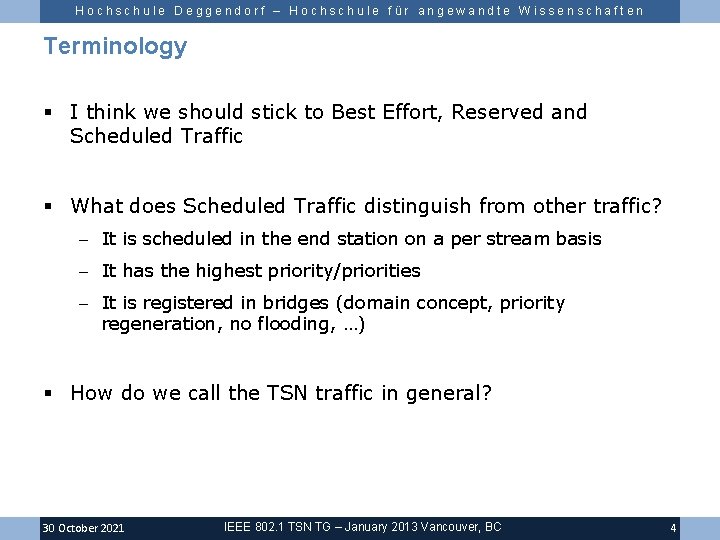 Hochschule Deggendorf – Hochschule für angewandte Wissenschaften

Terminology

▪ I think we should stick to Best Effort, Reserved and Scheduled Traffic

▪ What does Scheduled Traffic distinguish from other traffic?
– It is scheduled in the end station on a per stream basis
– It has the highest priority/priorities
– It is registered in bridges (domain concept, priority regeneration, no flooding, …)

▪ How do we call the TSN traffic in general?

30 October 2021

IEEE 802.1 TSN TG – January 2013 Vancouver, BC

4